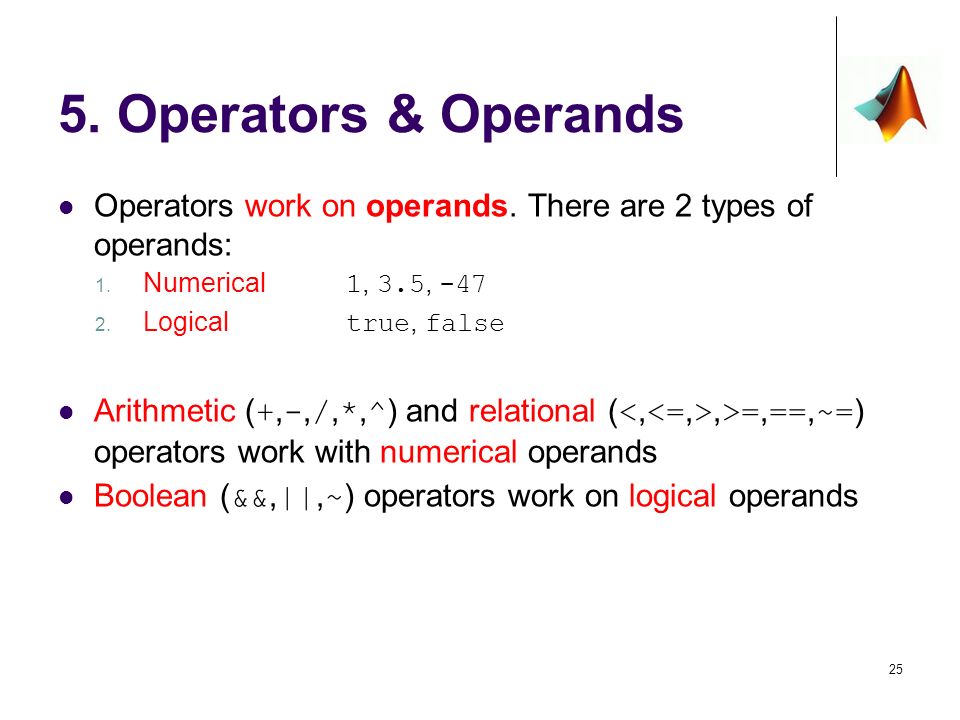 5. Operators & Operands

- Operators work on operands. There are 2 types of operands:
  1. Numerical 1, 3.5, -47
  2. Logical true, false

- Arithmetic (+,-,/,*,^) and relational (<,<=,>,>=,==,~=) operators work with numerical operands
- Boolean (&&,||,~) operators work on logical operands

25